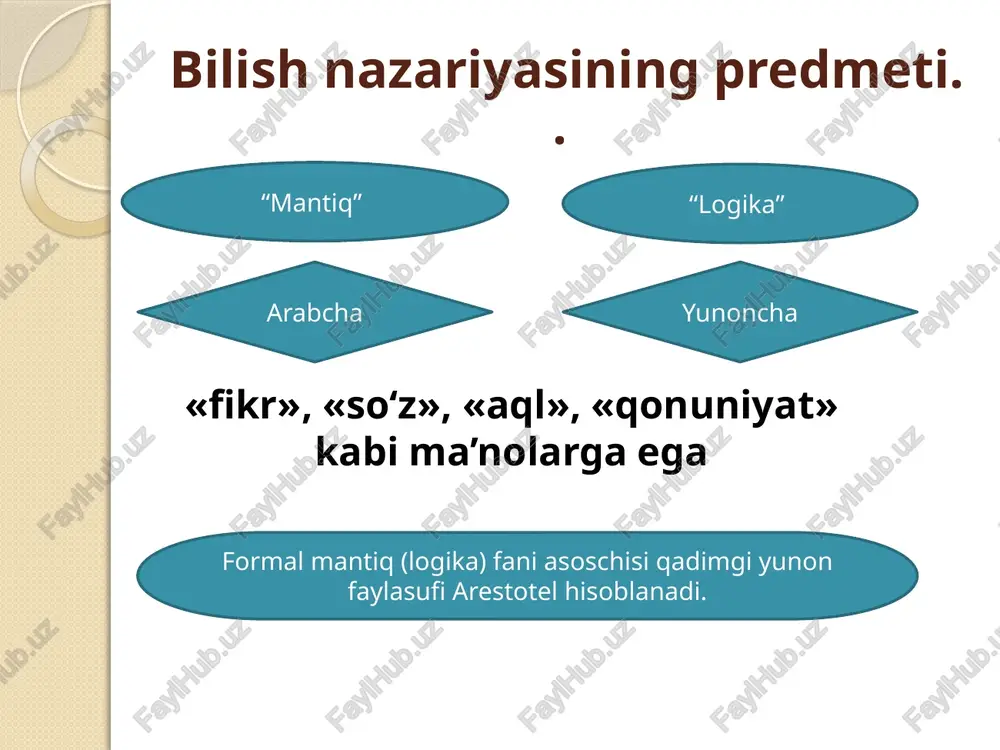 Bilish nazariyasining predmeti.
.

“Mantiq”

“Logika”

Arabcha

Yunoncha

«fikr», «so‘z», «aql», «qonuniyat» kabi ma’nolarga ega

Formal mantiq (logika) fani asoschisi qadimgi yunon faylasufi Arestotel hisoblanadi.

FaylHub.uz